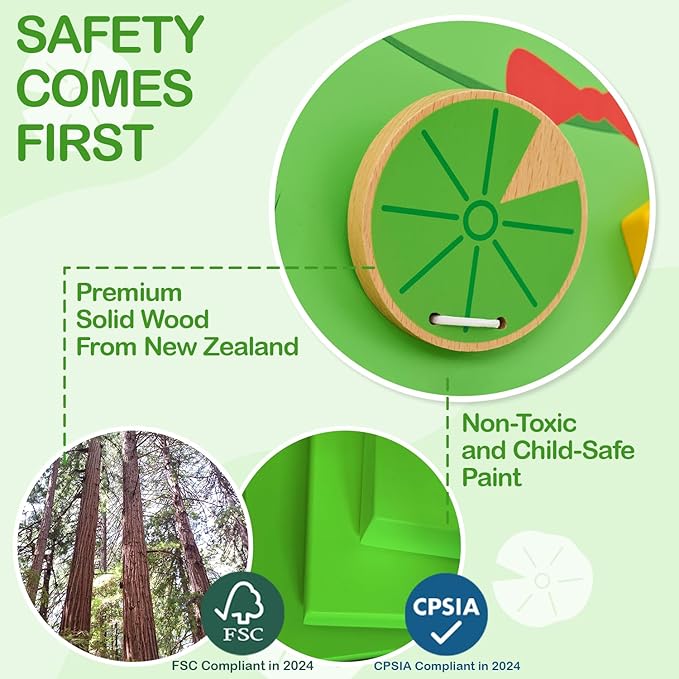 SAFETY COMES FIRST

Premium Solid Wood From New Zealand

Non-Toxic and Child-Safe Paint

FSC

FSC Compliant in 2024

CPSIA

CPSIA Compliant in 2024